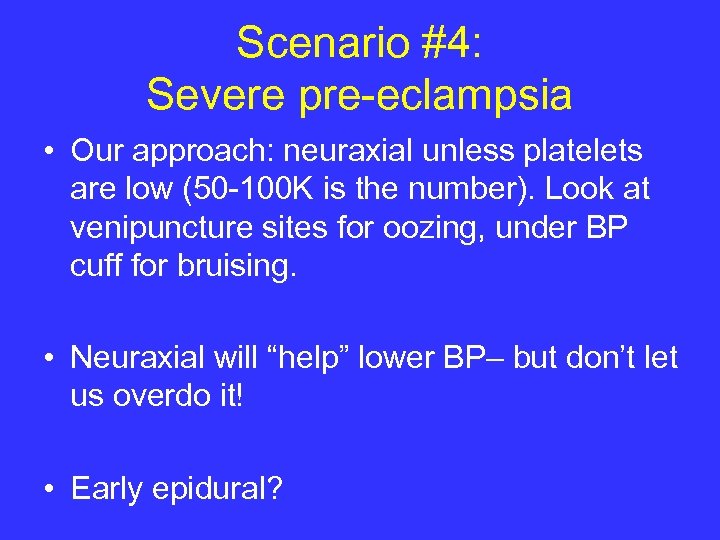 Scenario #4:
Severe pre-eclampsia

• Our approach: neuraxial unless platelets are low (50-100K is the number). Look at venipuncture sites for oozing, under BP cuff for bruising.

• Neuraxial will “help” lower BP– but don’t let us overdo it!

• Early epidural?